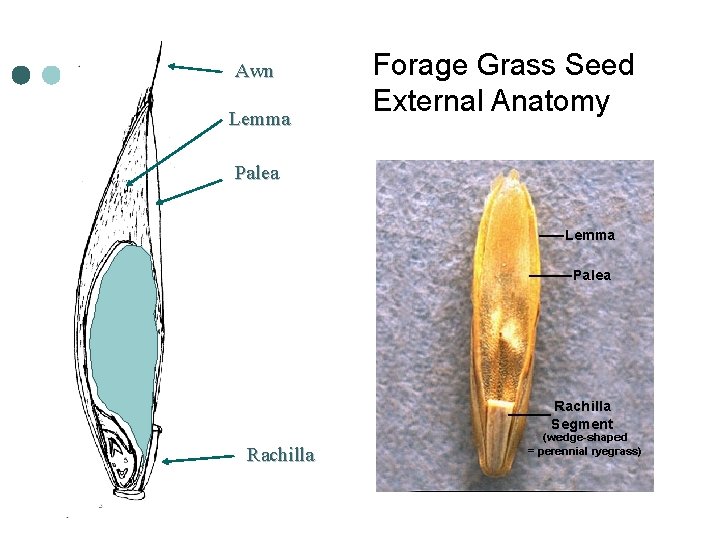 Forage Grass Seed External Anatomy

Awn

Lemma

Palea

Rachilla

Lemma

Palea

Rachilla Segment
(wedge-shaped = perennial ryegrass)